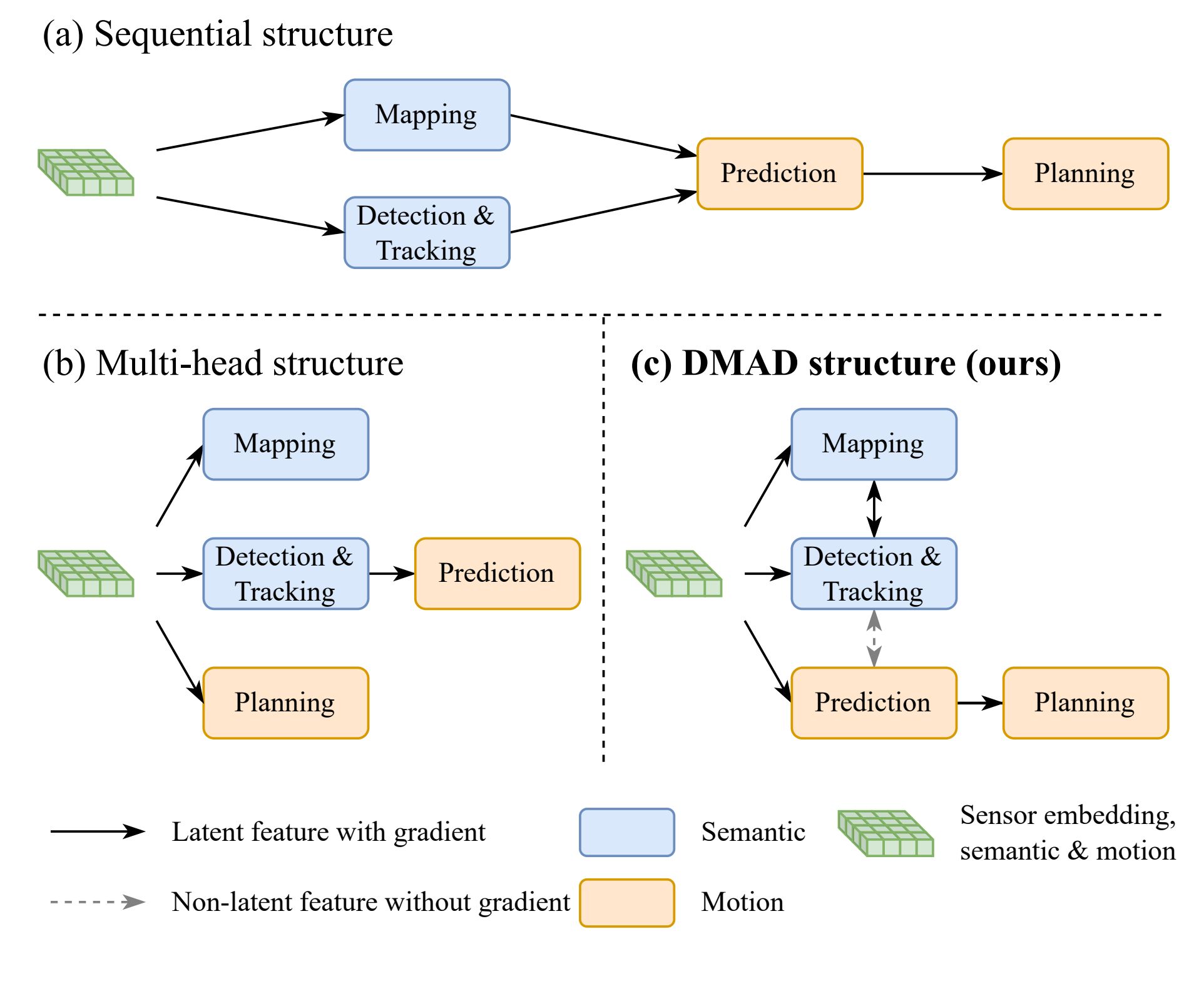 (a) Sequential structure

Mapping

Detection & Tracking

Prediction

Planning

(b) Multi-head structure

Mapping

Detection & Tracking

Prediction

Planning

(c) DMAD structure (ours)

Mapping

Detection & Tracking

Prediction

Planning

Latent feature with gradient

Non-latent feature without gradient

Semantic

Motion

Sensor embedding, semantic & motion